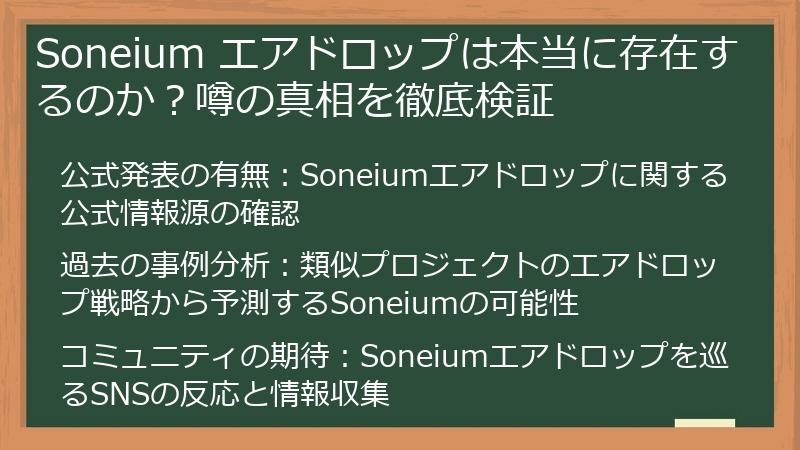 Soneium エアドロップは本当に存在するのか？噂の真相を徹底検証

公式発表の有無：Soneiumエアドロップに関する公式情報源の確認

過去の事例分析：類似プロジェクトのエアドロップ戦略から予測するSoneiumの可能性

コミュニティの期待：Soneiumエアドロップを巡るSNSの反応と情報収集